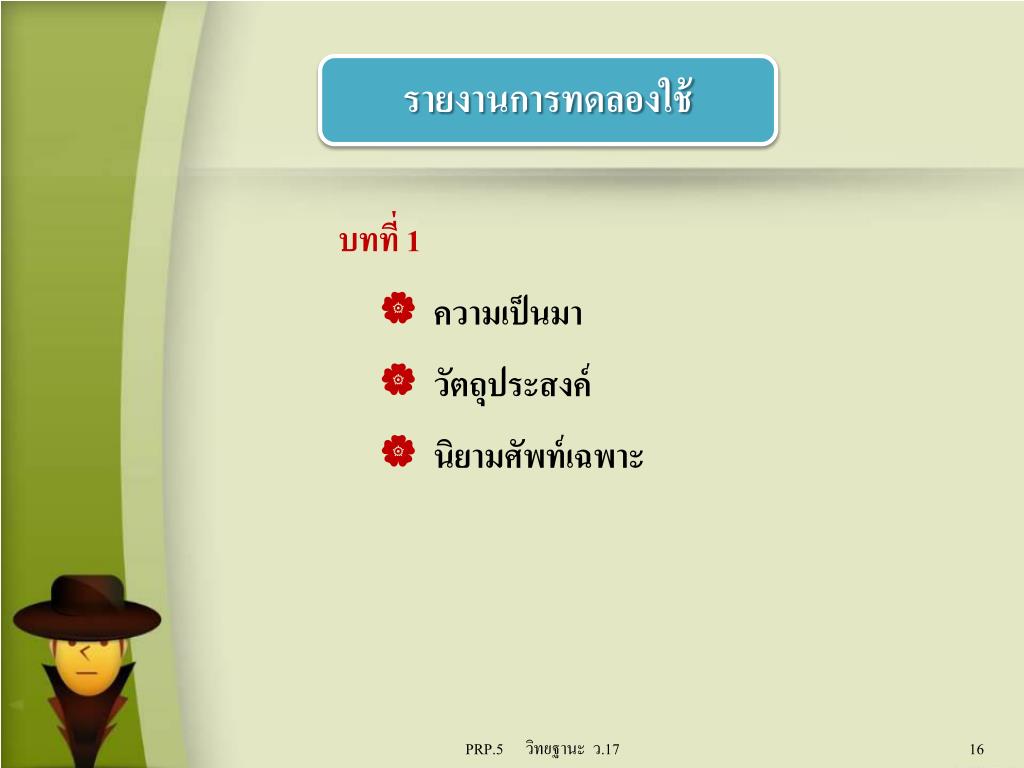 รายงานการทดลองใช้

บทที่ 1

ความเป็นมา

วัตถุประสงค์

นิยามศัพท์เฉพาะ

PRP.5 วิทยฐานะ ว.17

16